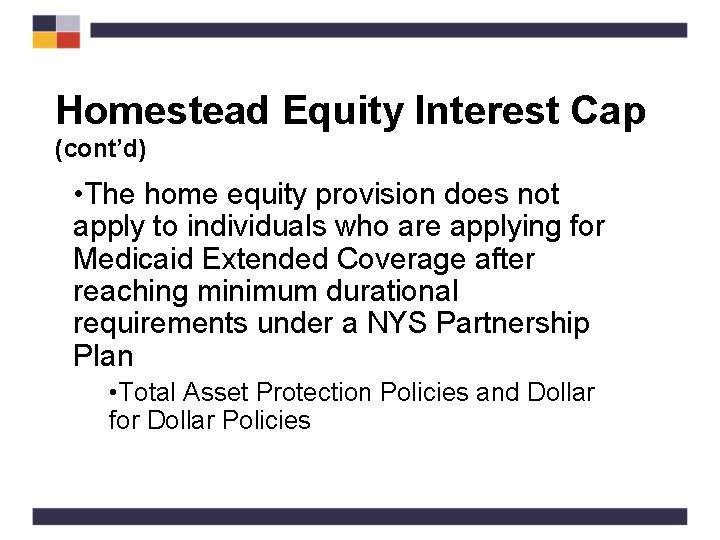 Homestead Equity Interest Cap (cont'd)

•The home equity provision does not apply to individuals who are applying for Medicaid Extended Coverage after reaching minimum durational requirements under a NYS Partnership Plan

•Total Asset Protection Policies and Dollar for Dollar Policies